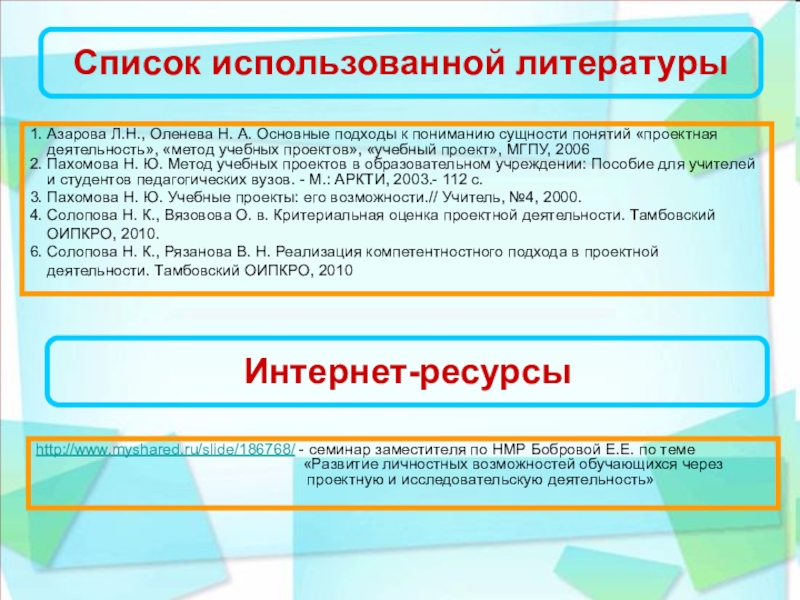 Список использованной литературы

1. Азарова Л.Н., Оленева Н. А. Основные подходы к пониманию сущности понятий «проектная деятельность», «метод учебных проектов», «учебный проект», МГПУ, 2006
2. Пахомова Н. Ю. Метод учебных проектов в образовательном учреждении: Пособие для учителей и студентов педагогических вузов. - М.: АРКТИ, 2003.- 112 с.
3. Пахомова Н. Ю. Учебные проекты: его возможности.// Учитель, №4, 2000.
4. Солопова Н. К., Вязовова О. в. Критериальная оценка проектной деятельности. Тамбовский ОИПКРО, 2010.
6. Солопова Н. К., Рязанова В. Н. Реализация компетентностного подхода в проектной деятельности. Тамбовский ОИПКРО, 2010

Интернет-ресурсы

http://www.myshared.ru/slide/186768/ - семинар заместителя по НМР Бобровой Е.Е. по теме «Развитие личностных возможностей обучающихся через проектную и исследовательскую деятельность»